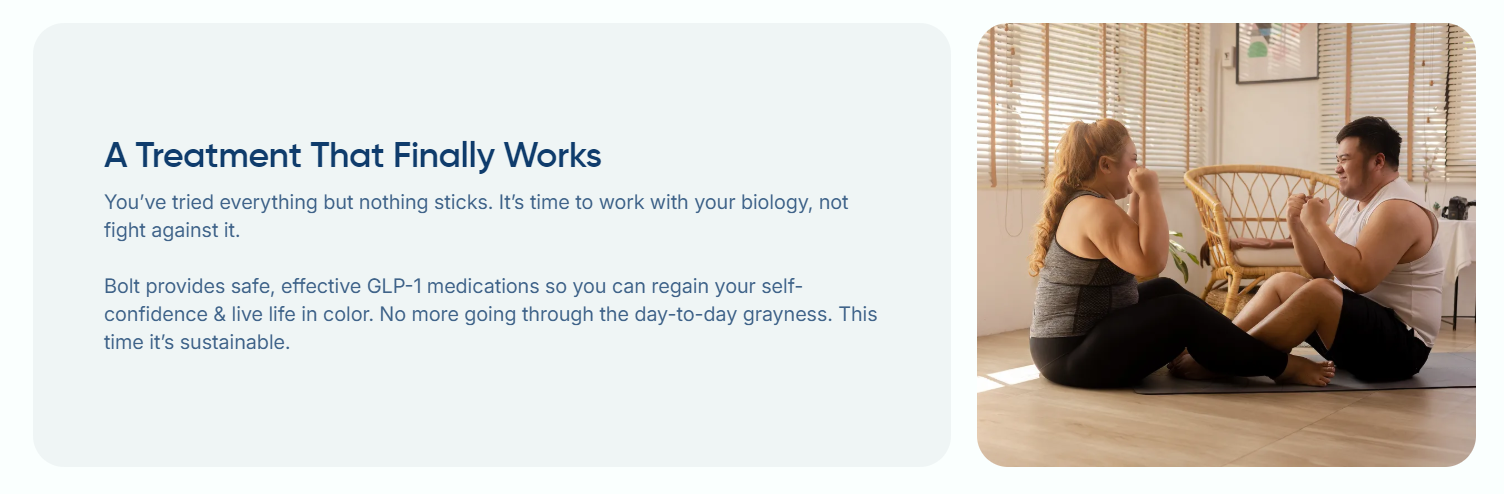 A Treatment That Finally Works

You've tried everything but nothing sticks. It's time to work with your biology, not fight against it.

Bolt provides safe, effective GLP-1 medications so you can regain your self-confidence & live life in color. No more going through the day-to-day grayness. This time it's sustainable.